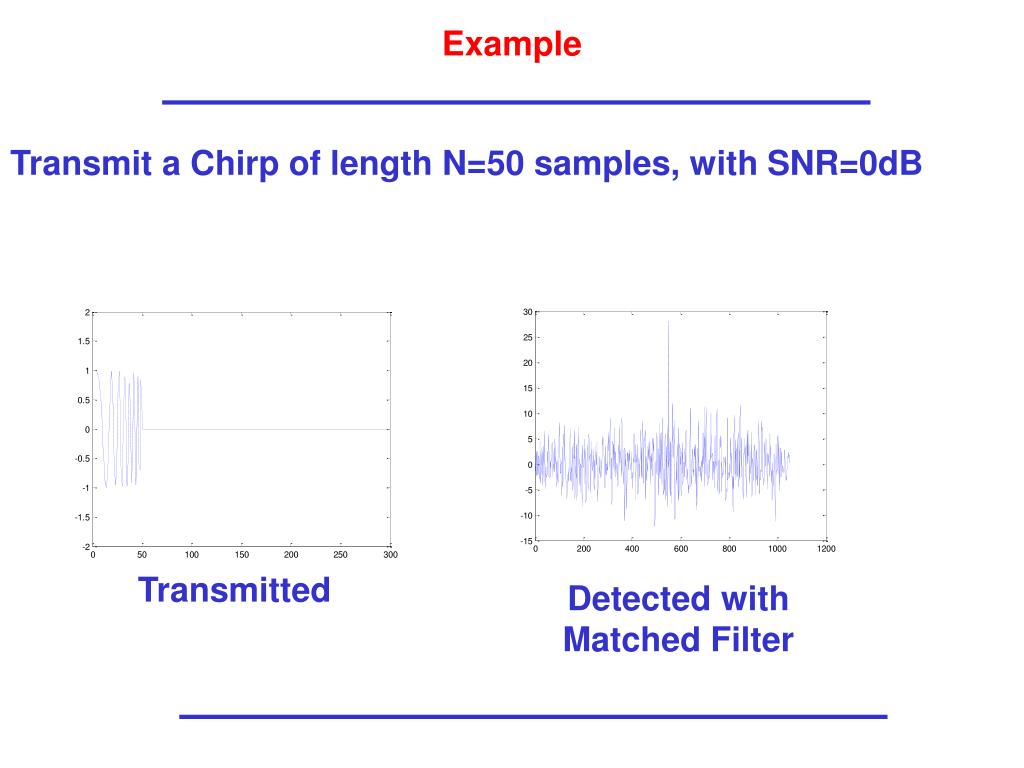 Example

Transmit a Chirp of length N=50 samples, with SNR=0dB

2
1.5
1
0.5
0
-0.5
-1
-1.5
-2
0 50 100 150 200 250 300

Transmitted

30
25
20
15
10
5
0
-5
-10
-15
0 200 400 600 800 1000 1200

Detected with Matched Filter